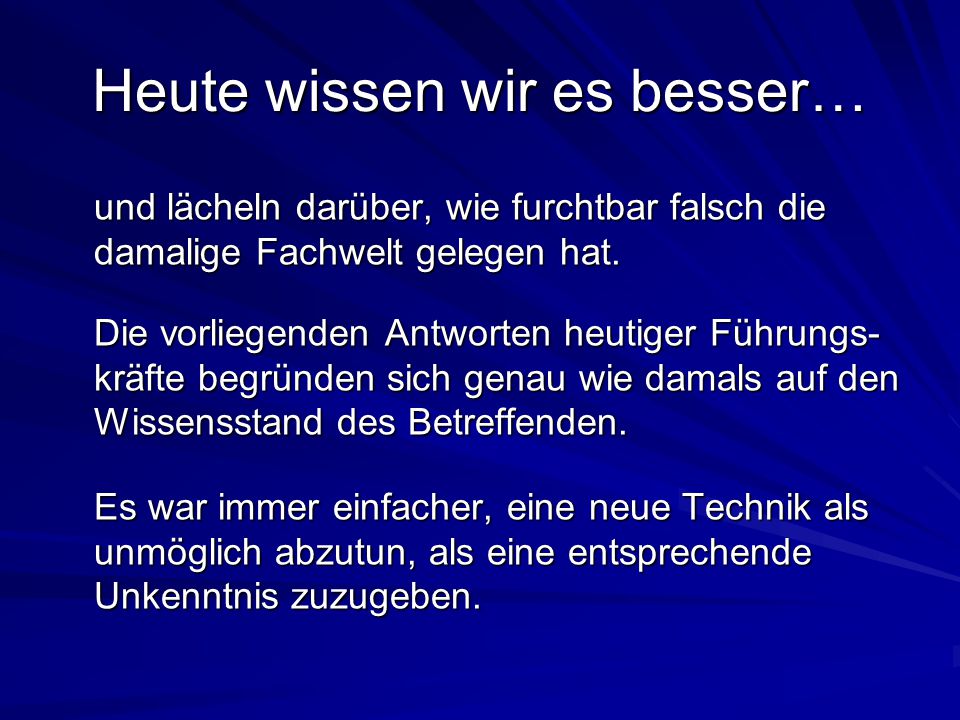 Heute wissen wir es besser…

und lächeln darüber, wie furchtbar falsch die damalige Fachwelt gelegen hat.

Die vorliegenden Antworten heutiger Führungskräfte begründen sich genau wie damals auf den Wissensstand des Betreffenden.

Es war immer einfacher, eine neue Technik als unmöglich abzutun, als eine entsprechende Unkenntnis zuzugeben.